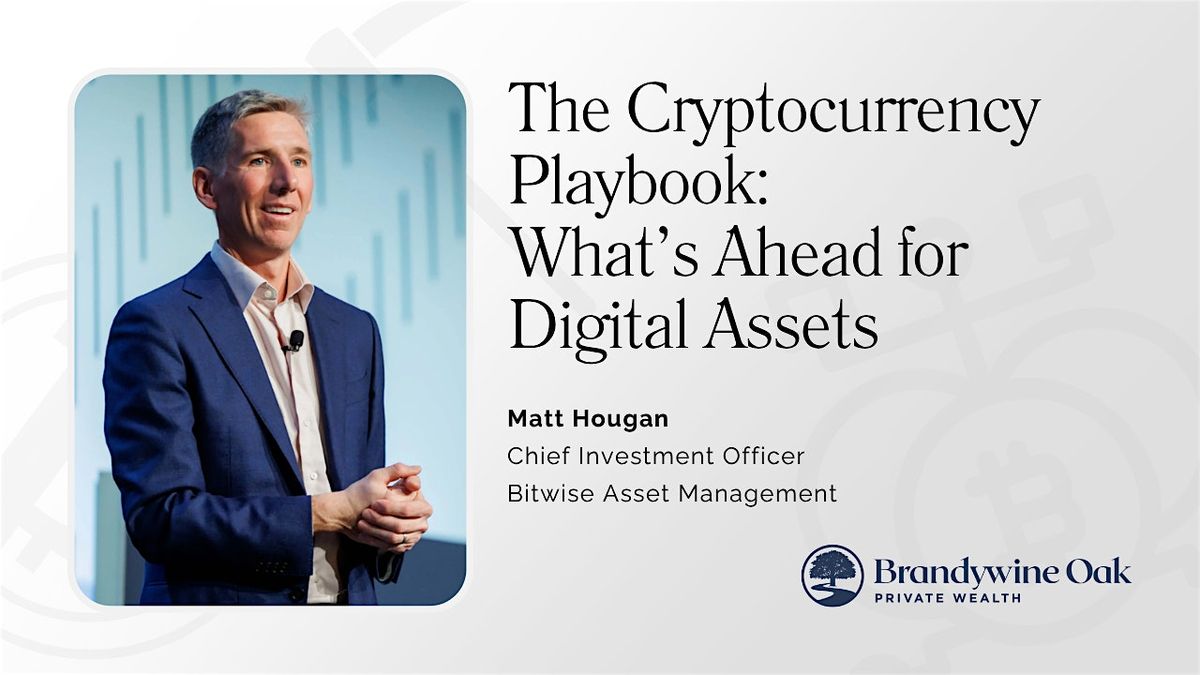 The Cryptocurrency Playbook: What's Ahead for Digital Assets

Matt Hougan
Chief Investment Officer
Bitwise Asset Management

Brandywine Oak
PRIVATE WEALTH